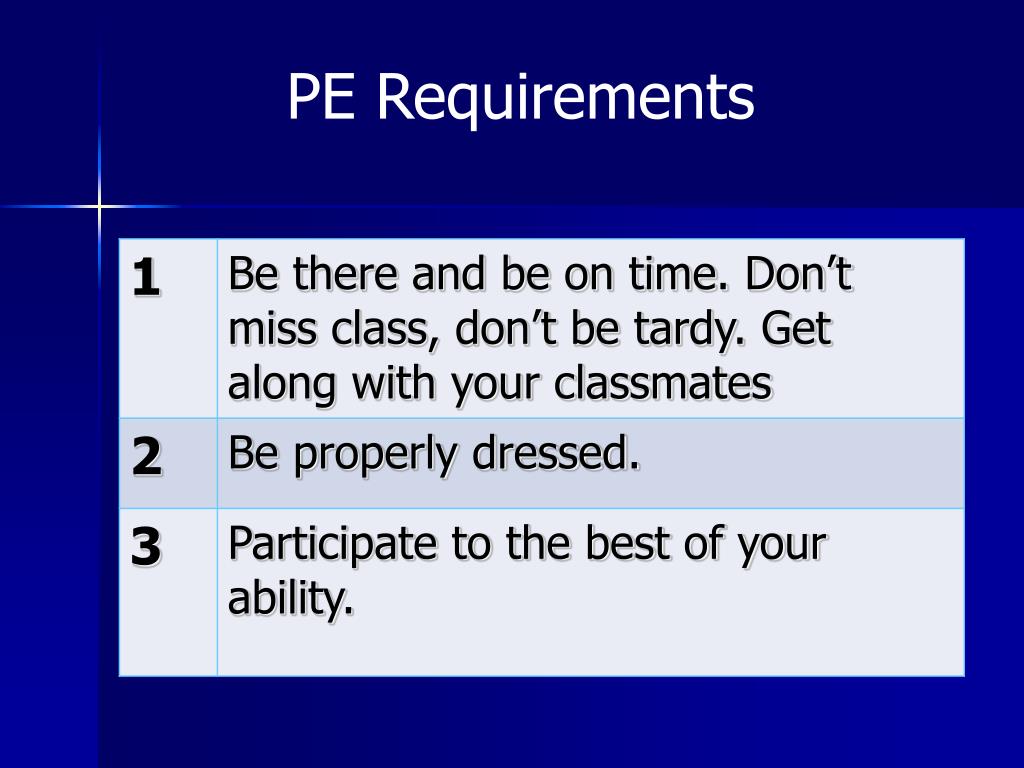 PE Requirements

| 1 | Be there and be on time. Don’t miss class, don’t be tardy. Get along with your classmates |
|---|---|
| 2 | Be properly dressed. |
| 3 | Participate to the best of your ability. |